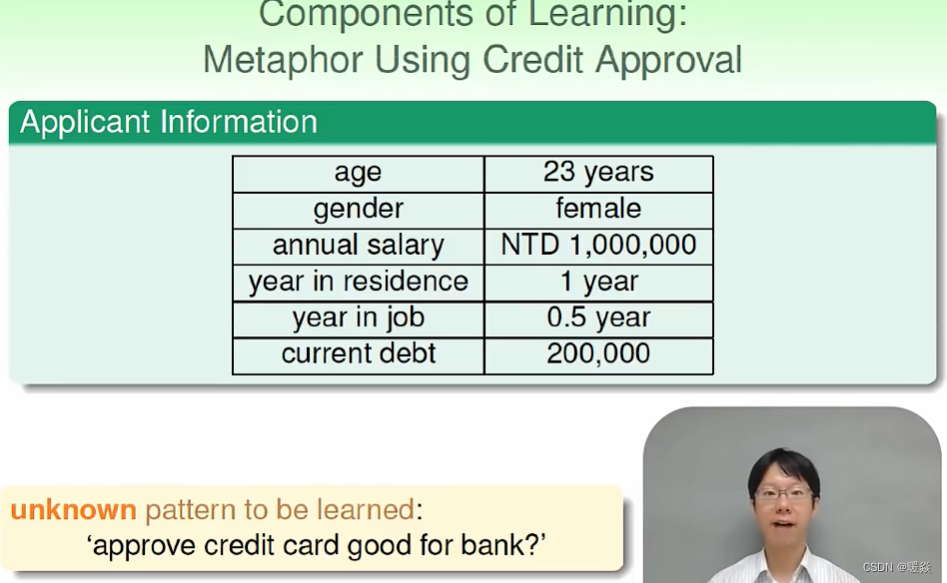 Components of Learning:
Metaphor Using Credit Approval

Applicant Information

| age | 23 years |
|---|---|
| gender | female |
| annual salary | NTD 1,000,000 |
| year in residence | 1 year |
| year in job | 0.5 year |
| current debt | 200,000 |

unknown pattern to be learned:
'approve credit card good for bank?'

CSDN @暖焱